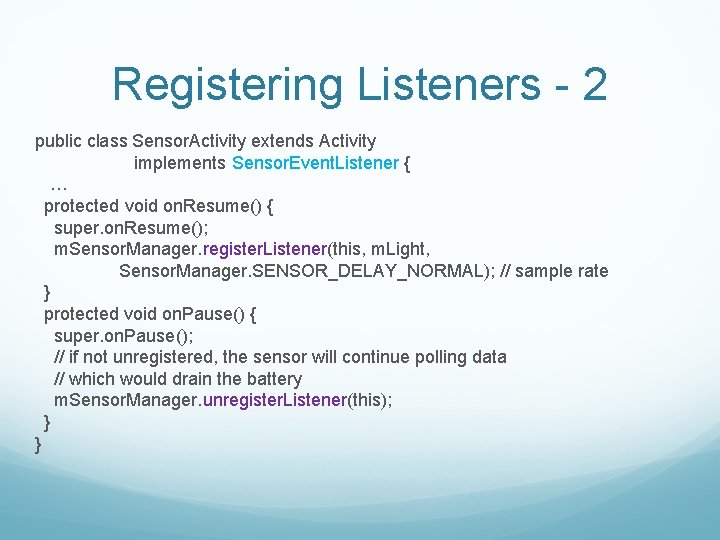 Registering Listeners - 2

public class SensorActivity extends Activity
implements SensorEventListener {
…
protected void onResume() {
super.onResume();
mSensorManager.registerListener(this, mLight,
SensorManager.SENSOR_DELAY_NORMAL); // sample rate
}
protected void onPause() {
super.onPause();
// if not unregistered, the sensor will continue polling data
// which would drain the battery
mSensorManager.unregisterListener(this);
}
}